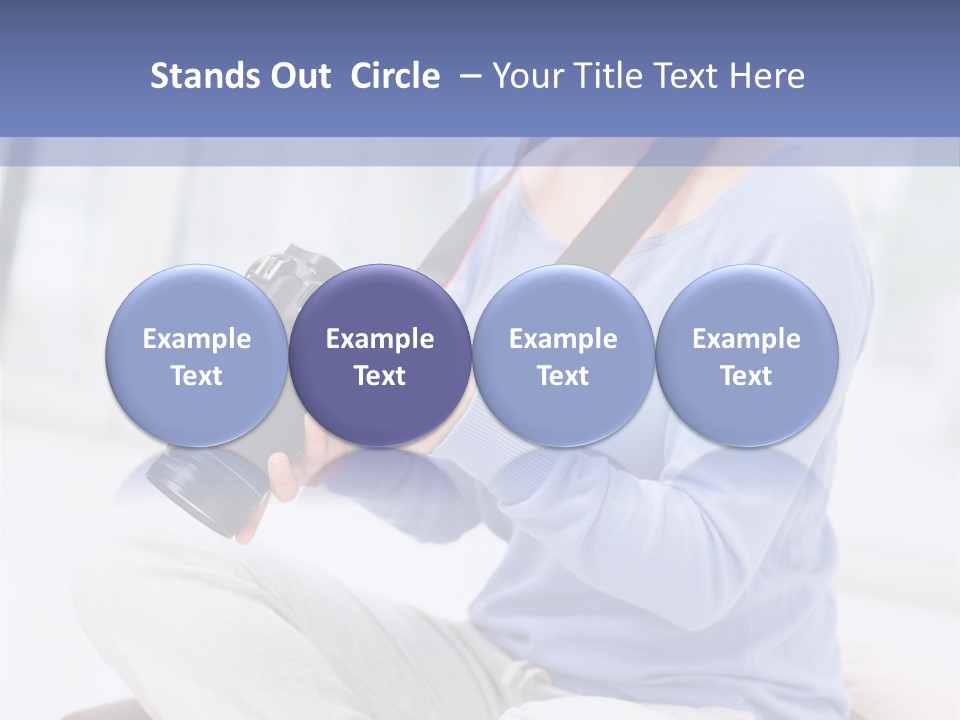 Stands Out Circle – Your Title Text Here

Example Text

Example Text

Example Text

Example Text